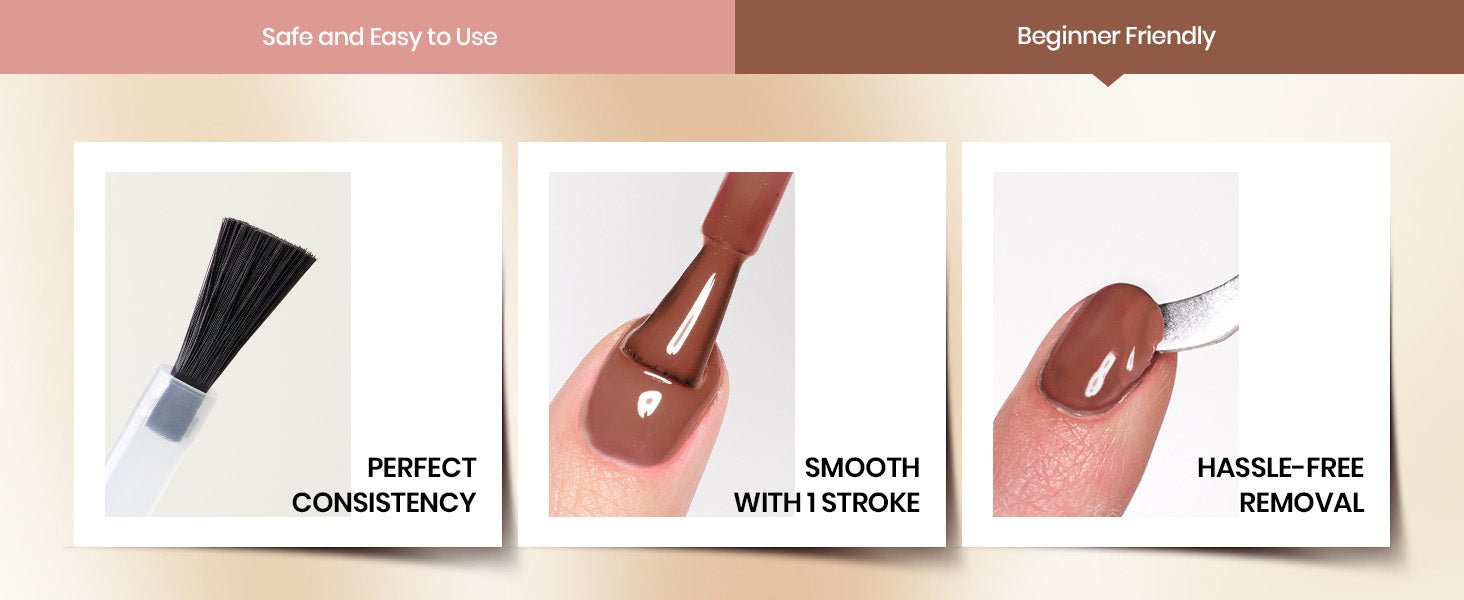 Safe and Easy to Use

Beginner Friendly

PERFECT CONSISTENCY

SMOOTH WITH 1 STROKE

HASSLE-FREE REMOVAL